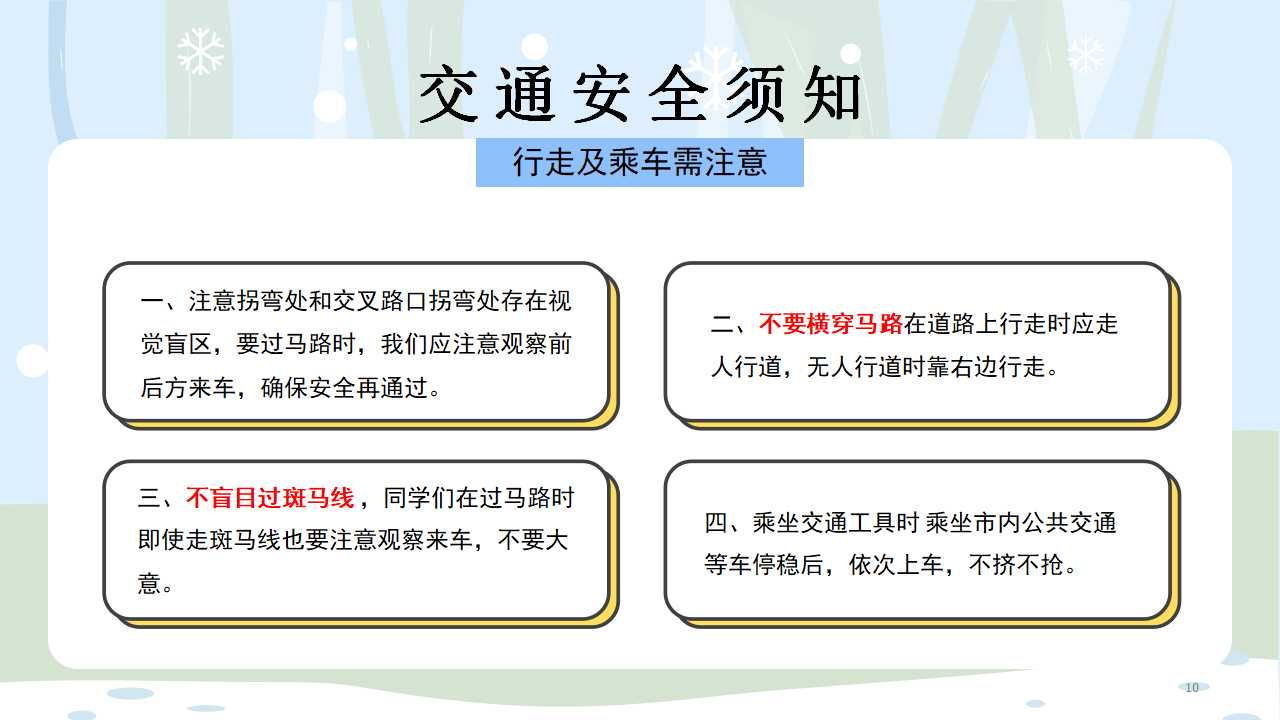 交通安全须知

行走及乘车需注意

一、注意拐弯处和交叉路口拐弯处存在视觉盲区，要过马路时，我们应注意观察前后方来车，确保安全再通过。

二、不要横穿马路在道路上行走时应走人行道，无人行道时靠右边行走。

三、不盲目过斑马线，同学们在过马路时即使走斑马线也要注意观察来车，不要大意。

四、乘坐交通工具时 乘坐市内公共交通等车停稳后，依次上车，不挤不抢。

10